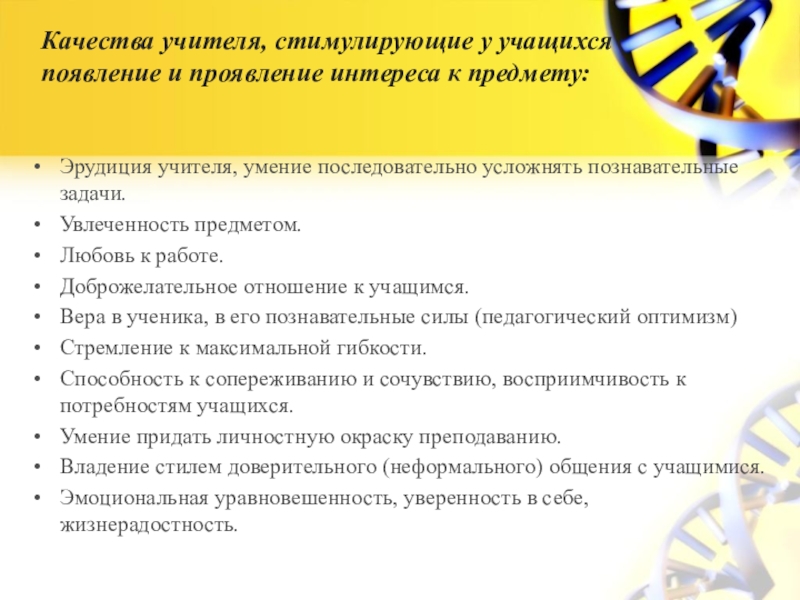 Качества учителя, стимулирующие у учащихся появление и проявление интереса к предмету:

• Эрудиция учителя, умение последовательно усложнять познавательные задачи.
• Увлеченность предметом.
• Любовь к работе.
• Доброжелательное отношение к учащимся.
• Вера в ученика, в его познавательные силы (педагогический оптимизм)
• Стремление к максимальной гибкости.
• Способность к сопереживанию и сочувствию, восприимчивость к потребностям учащихся.
• Умение придать личностную окраску преподаванию.
• Владение стилем доверительного (неформального) общения с учащимися.
• Эмоциональная уравновешенность, уверенность в себе, жизнерадостность.